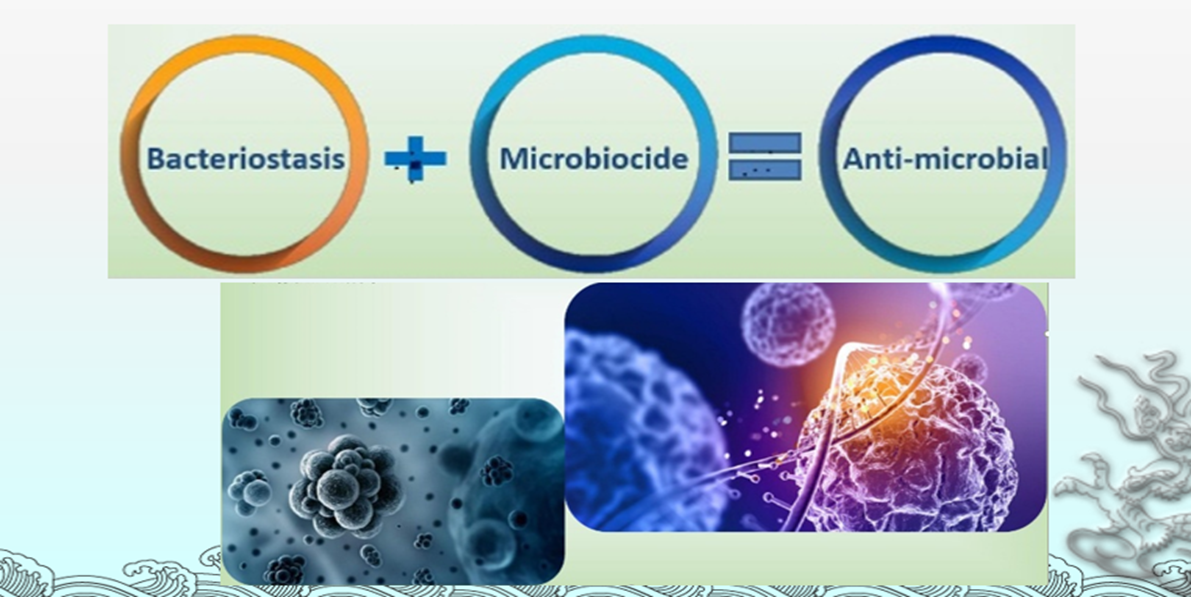 Bacteriostasis + Microbiocide = Anti-microbial